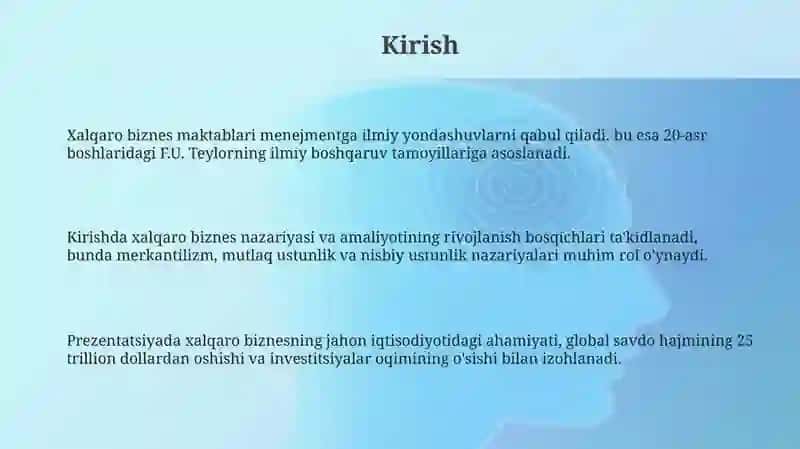 Kirish

Xalqaro biznes maktablari menejmentga ilmiy yondashuvlarni qabul qiladi, bu esa 20-asr boshlaridagi F.U. Teylorning ilmiy boshqaruv tamoyillariga asoslanadi.

Kirishda xalqaro biznes nazariyasi va amaliyotining rivojlanish bosqichlari ta'kidlanadi, bunda merkantilizm, mutlaq ustunlik va nisbiy ustunlik nazariyalari muhim rol o'ynaydi.

Prezentatsiyada xalqaro biznesning jahon iqtisodiyotidagi ahamiyati, global savdo hajmining 25 trillion dollardan oshishi va investitsiyalar oqimining o'sishi bilan izohlanadi.